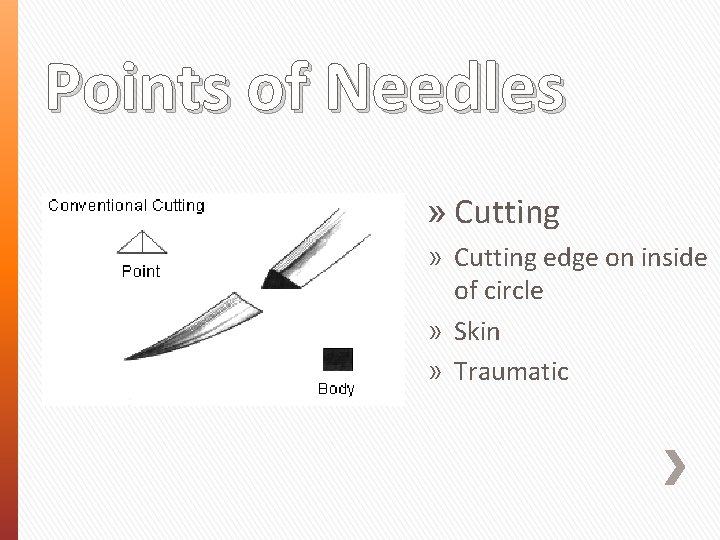 Points of Needles

Conventional Cutting

Point

Body

» Cutting

» Cutting edge on inside of circle

» Skin

» Traumatic